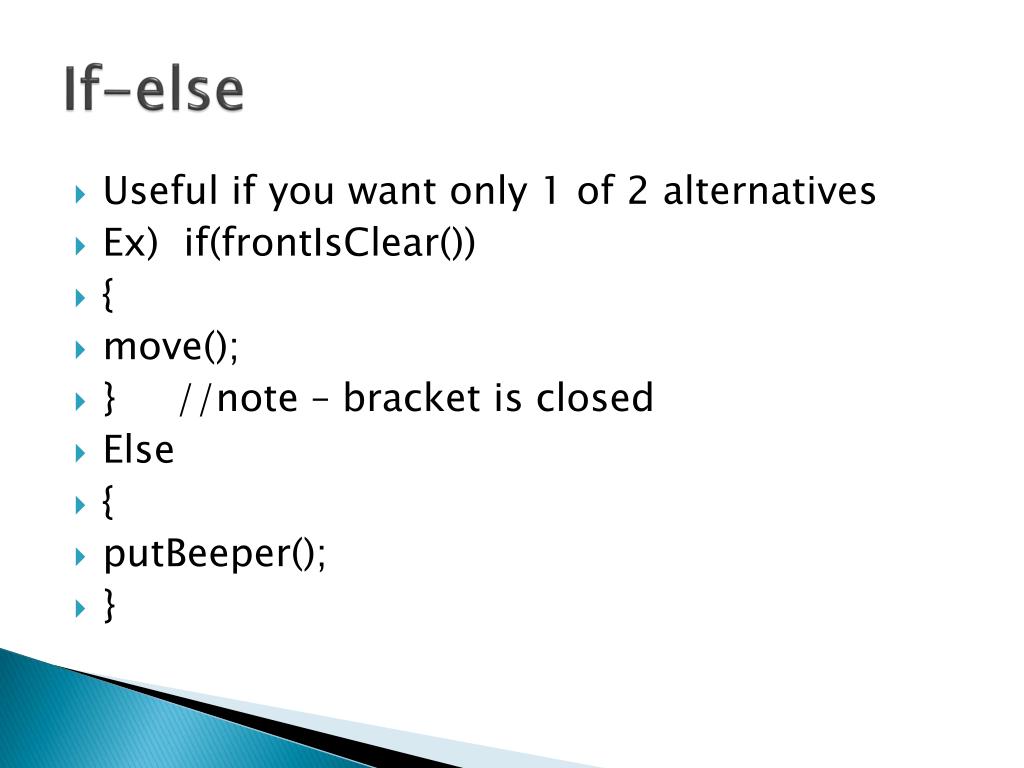 If-else

Useful if you want only 1 of 2 alternatives
Ex) if(frontIsClear())
{
move();
} //note – bracket is closed
Else
{
putBeeper();
}